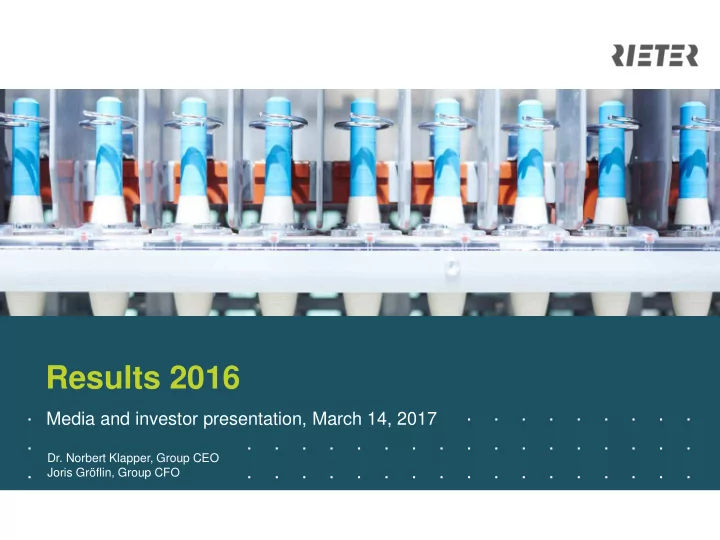 RIETER

Results 2016

Media and investor presentation, March 14, 2017

Dr. Norbert Klapper, Group CEO
Joris Gröflin, Group CFO